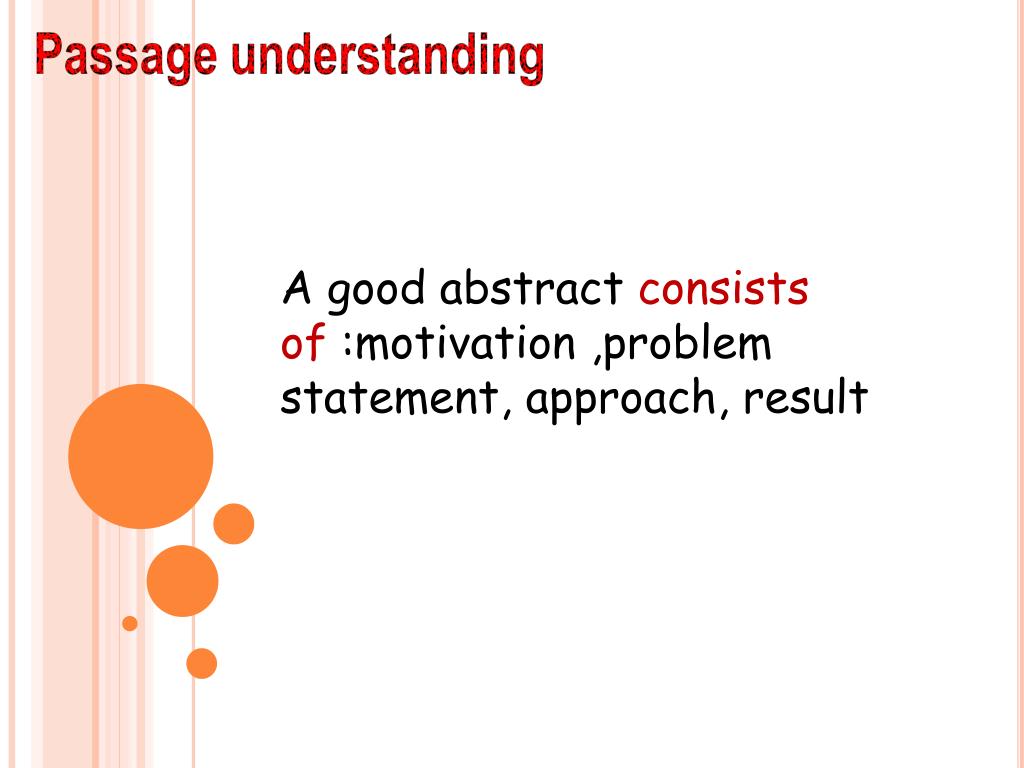 Passage understanding

A good abstract consists of :motivation ,problem statement, approach, result